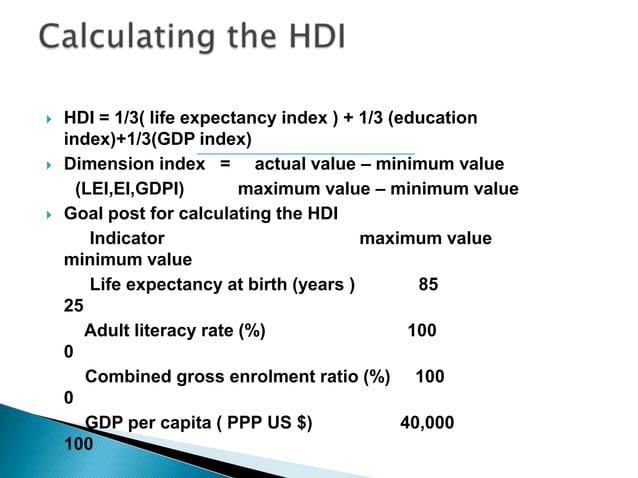 Calculating the HDI

HDI = 1/3( life expectancy index ) + 1/3 (education index)+1/3(GDP index)

Dimension index = actual value – minimum value
(LEI,EI,GDPI) maximum value – minimum value

Goal post for calculating the HDI
Indicator maximum value minimum value
Life expectancy at birth (years ) 85 25
Adult literacy rate (%) 100 0
Combined gross enrolment ratio (%) 100 0
GDP per capita ( PPP US $) 40,000 100